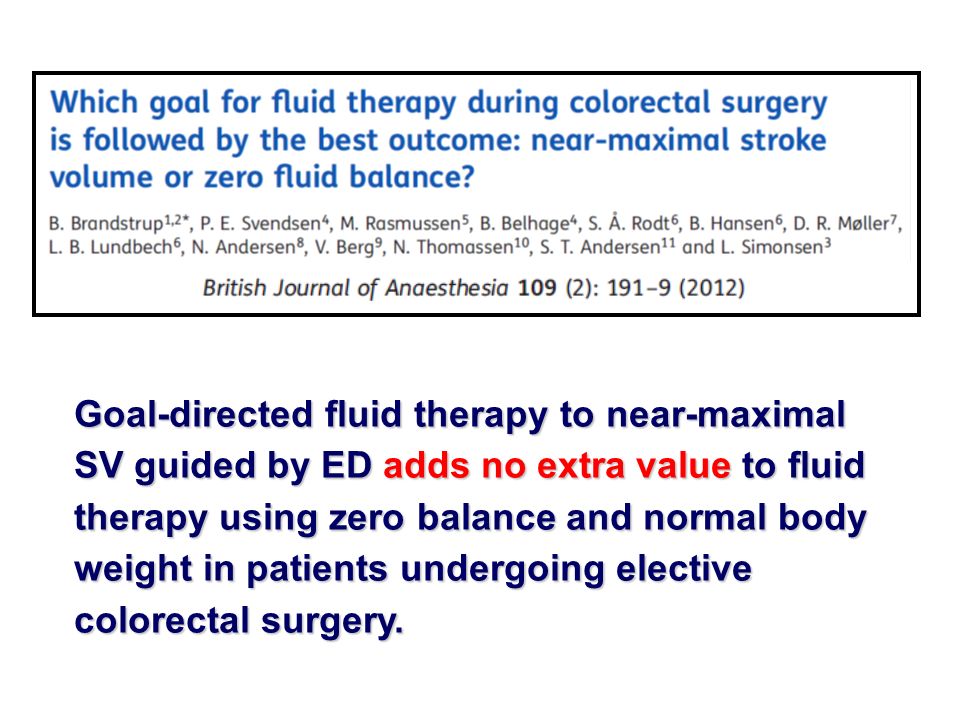 Which goal for fluid therapy during colorectal surgery is followed by the best outcome: near-maximal stroke volume or zero fluid balance?

B. Brandstrup$^{1,2*}$, P. E. Svendsen$^{4}$, M. Rasmussen$^{5}$, B. Belhage$^{4}$, S. Å. Rodt$^{6}$, B. Hansen$^{6}$, D. R. Møller$^{7}$, L. B. Lundbech$^{6}$, N. Andersen$^{8}$, V. Berg$^{9}$, N. Thomassen$^{10}$, S. T. Andersen$^{11}$ and L. Simonsen$^{3}$

British Journal of Anaesthesia 109 (2): 191–9 (2012)

Goal-directed fluid therapy to near-maximal SV guided by ED adds no extra value to fluid therapy using zero balance and normal body weight in patients undergoing elective colorectal surgery.